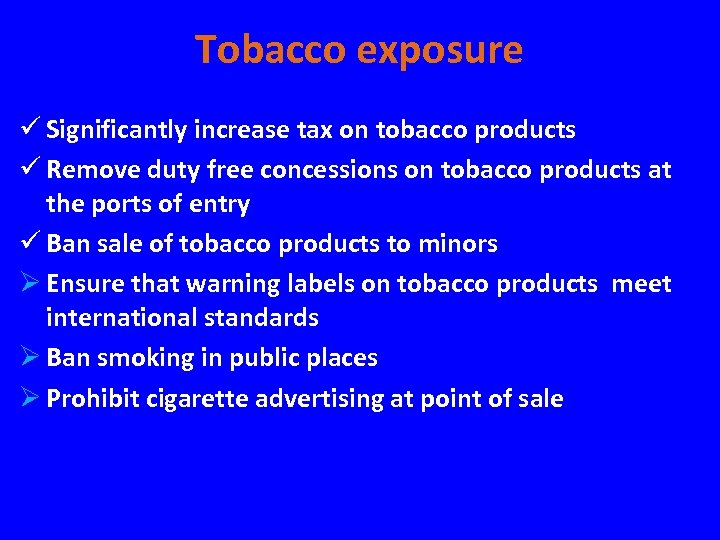 Tobacco exposure

✓ Significantly increase tax on tobacco products

✓ Remove duty free concessions on tobacco products at the ports of entry

✓ Ban sale of tobacco products to minors

➢ Ensure that warning labels on tobacco products meet international standards

➢ Ban smoking in public places

➢ Prohibit cigarette advertising at point of sale